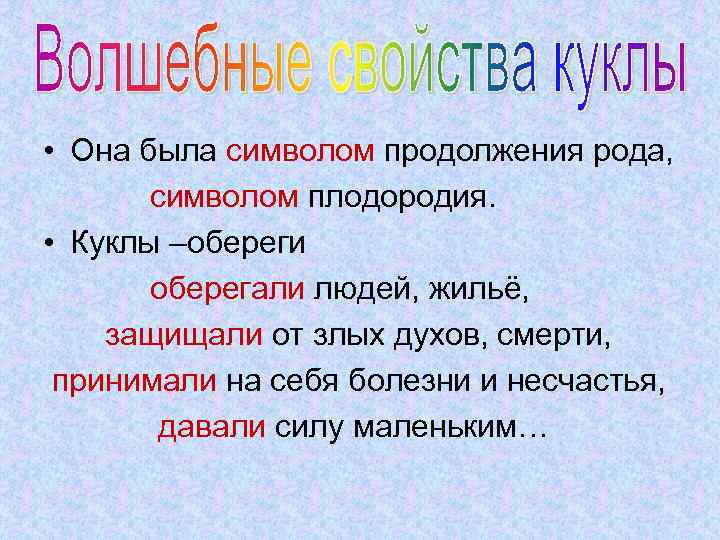 Волшебные свойства куклы

• Она была символом продолжения рода, символом плодородия.

• Куклы –обереги

оберегали людей, жильё,

защищали от злых духов, смерти,

принимали на себя болезни и несчастья,

давали силу маленьким…